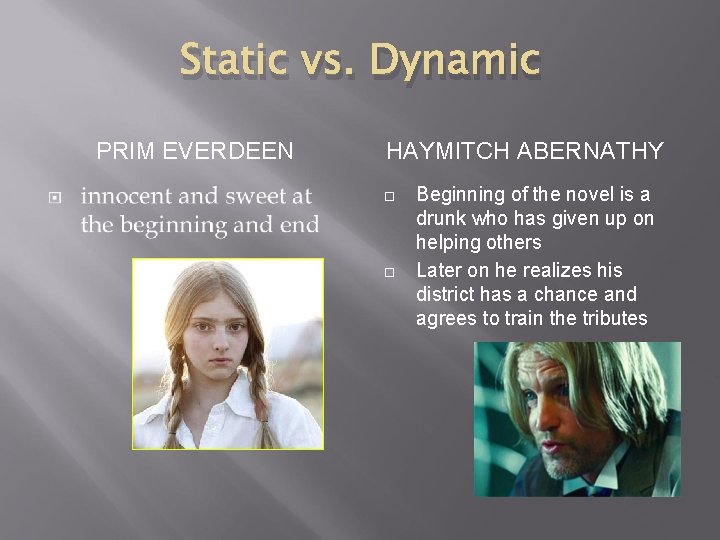 Static vs. Dynamic

PRIM EVERDEEN

innocent and sweet at the beginning and end

HAYMITCH ABERNATHY

Beginning of the novel is a drunk who has given up on helping others

Later on he realizes his district has a chance and agrees to train the tributes